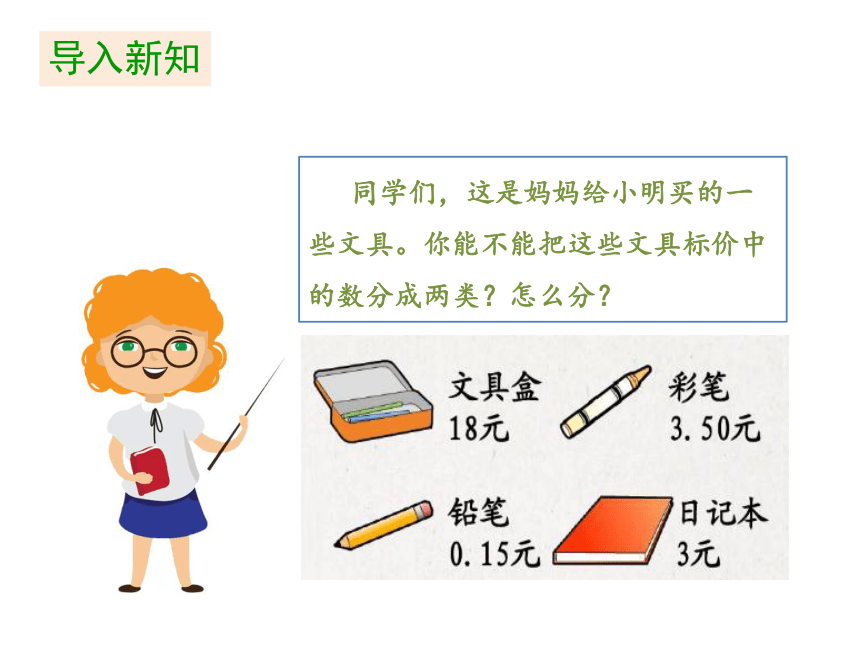 导入新知

同学们，这是妈妈给小明买的一些文具。你能不能把这些文具标价中的数分成两类？怎么分？

文具盒
18元

彩笔
3.50元

铅笔
0.15元

日记本
3元